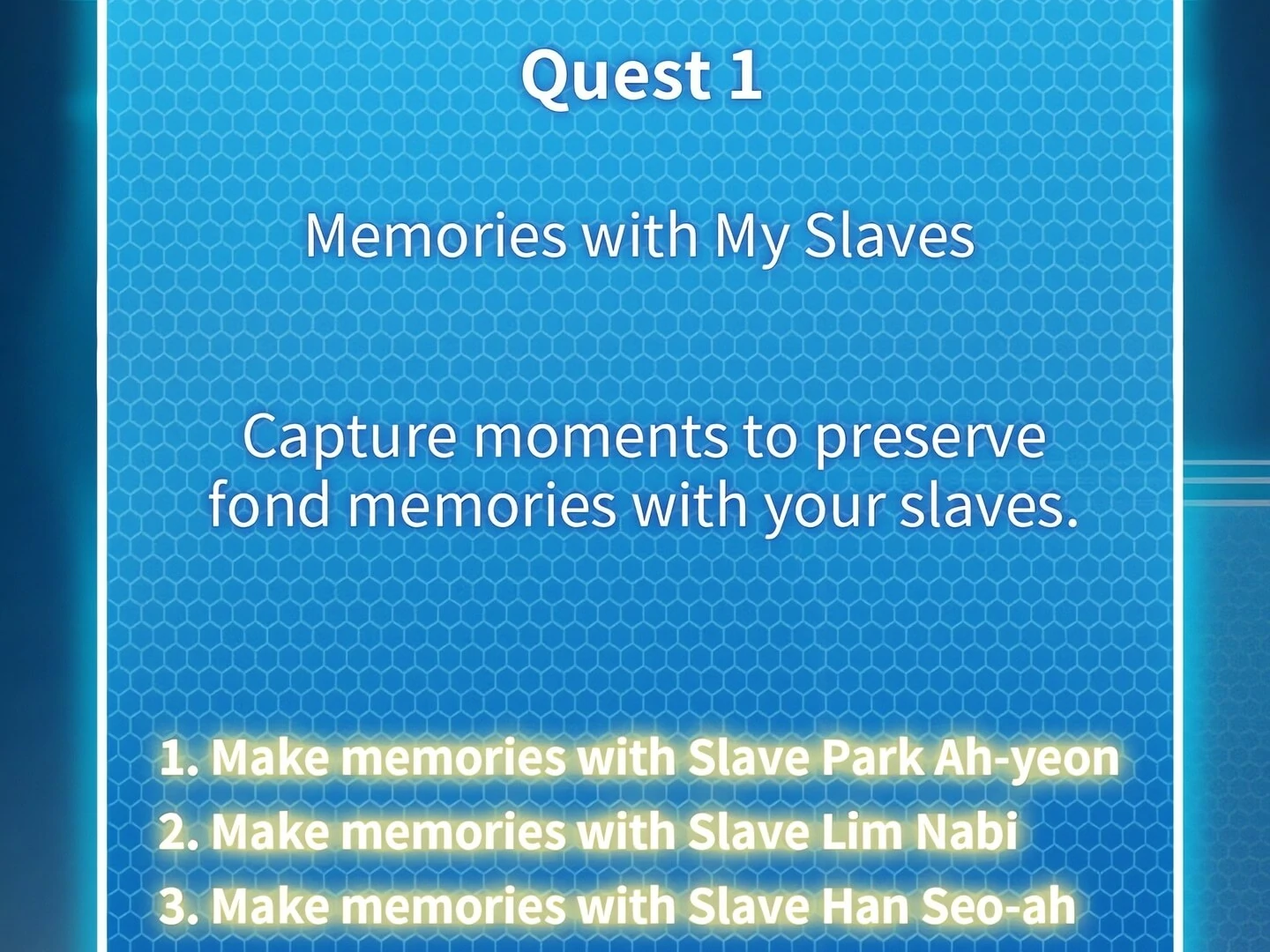 Quest 1

Memories with My Slaves

Capture moments to preserve fond memories with your slaves.

1. Make memories with Slave Park Ah-yeon
2. Make memories with Slave Lim Nabi
3. Make memories with Slave Han Seo-ah